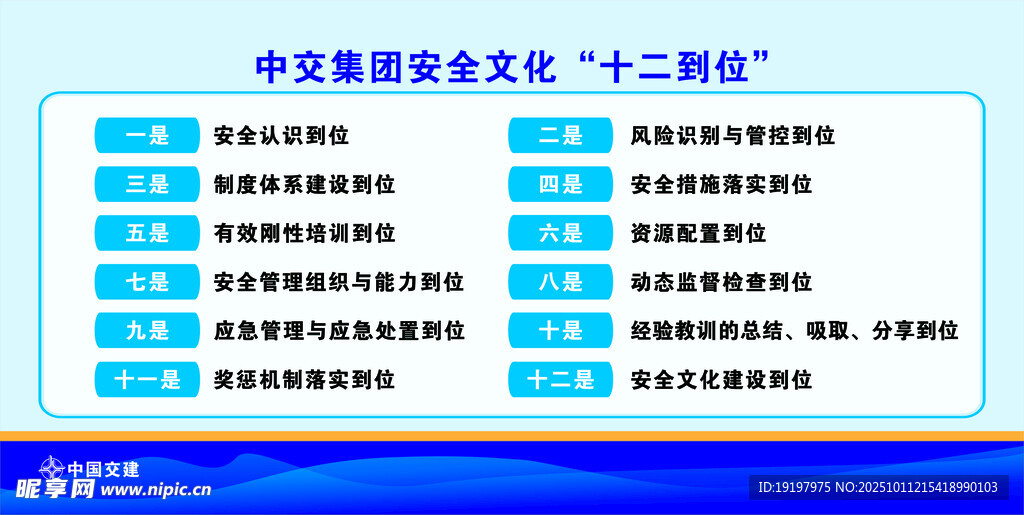 中交集团安全文化“十二到位”

一是 安全认识到位

三是 制度体系建设到位

五是 有效刚性培训到位

七是 安全管理组织与能力到位

九是 应急管理与应急处置到位

十一是 奖惩机制落实到位

二是 风险识别与管控到位

四是 安全措施落实到位

六是 资源配置到位

八是 动态监督检查到位

十是 经验教训的总结、吸取、分享到位

十二是 安全文化建设到位

中国交建

昵享网 www.nipic.cn

ID:19197975 NO:20251011215418990103